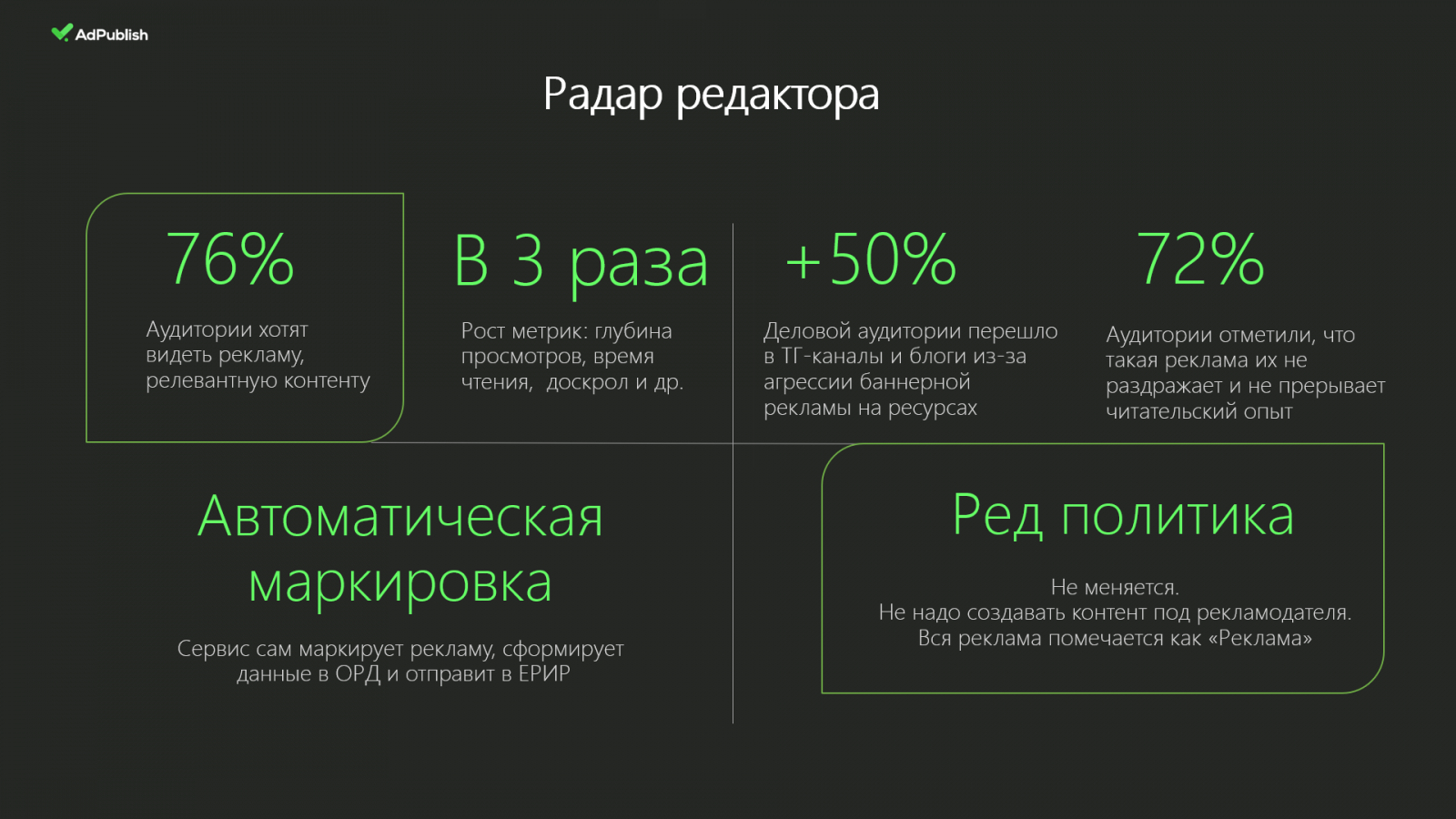 AdPublish

Радар редактора

76%

Аудитории хотят видеть рекламу, релевантную контенту

В 3 раза

Рост метрик: глубина просмотров, время чтения,  доскрол и др.

+50%

Деловой аудитории перешло в ТГ-каналы и блоги из-за агрессии баннерной рекламы на ресурсах

72%

Аудитории отметили, что такая реклама их не раздражает и не прерывает читательский опыт

Автоматическая маркировка

Сервис сам маркирует рекламу, сформирует данные в ОРД и отправит в ЕРИР

Ред политика

Не меняется.
Не надо создавать контент под рекламодателя.
Вся реклама помечается как «Реклама»